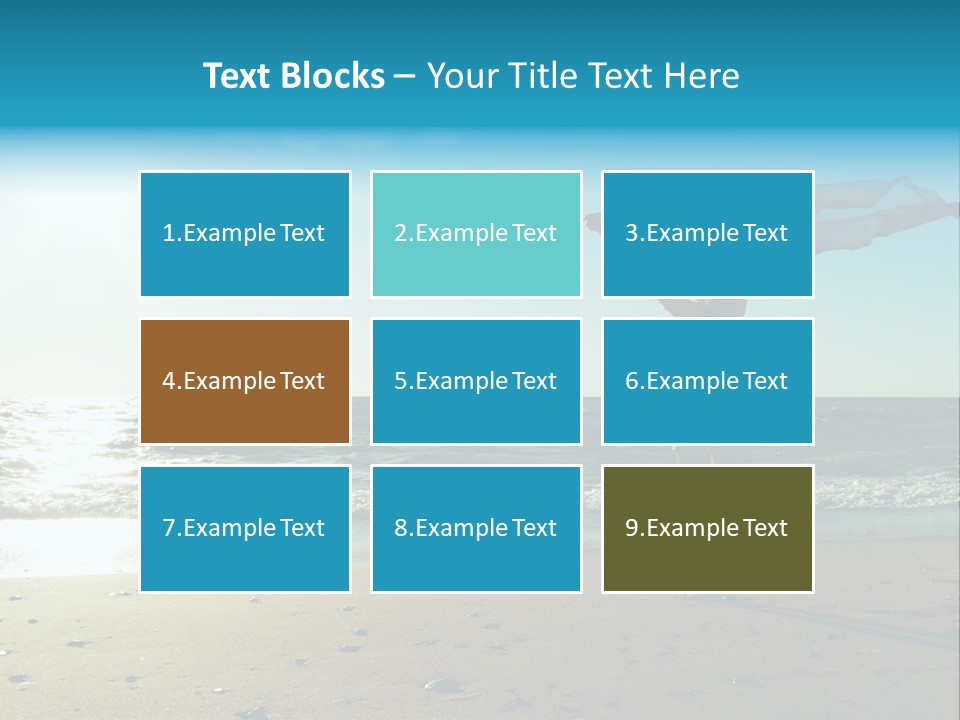 Text Blocks – Your Title Text Here

1.Example Text

2.Example Text

3.Example Text

4.Example Text

5.Example Text

6.Example Text

7.Example Text

8.Example Text

9.Example Text